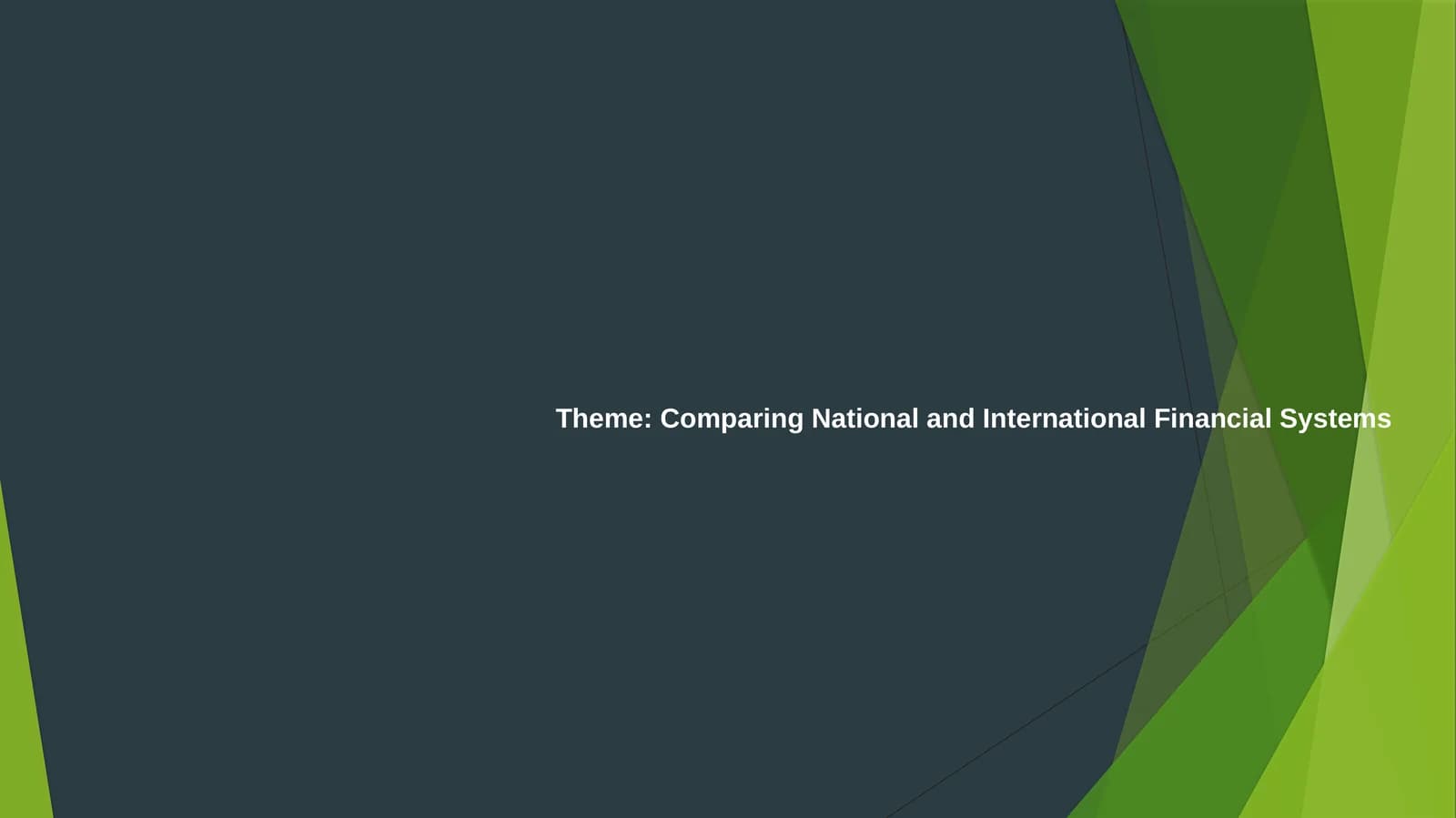 Theme: Comparing National and International Financial Systems